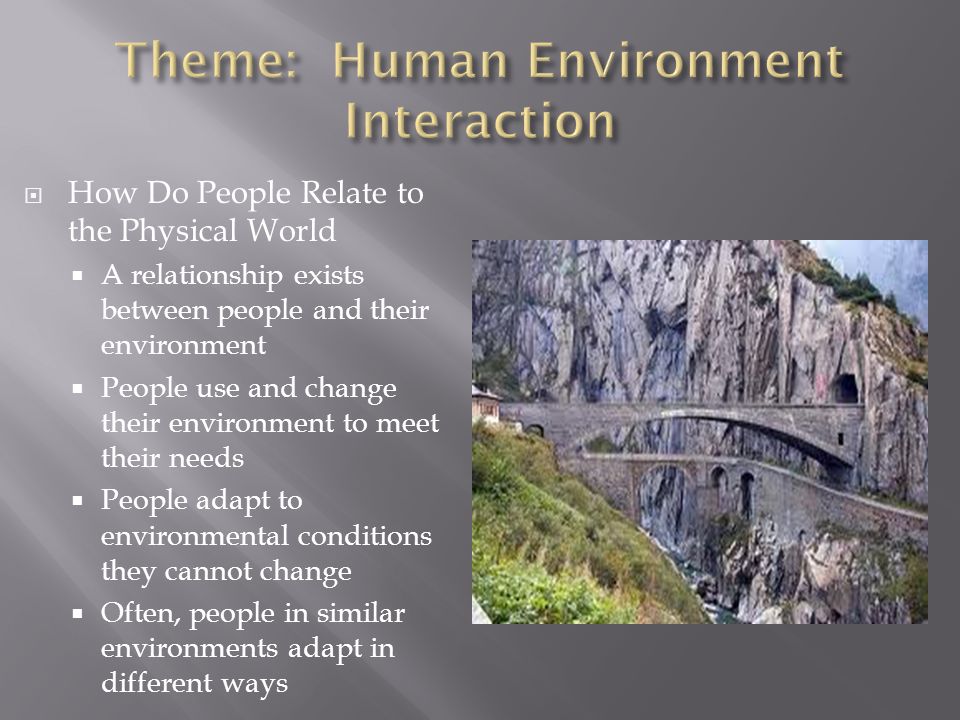 Theme: Human Environment Interaction

How Do People Relate to the Physical World

A relationship exists between people and their environment

People use and change their environment to meet their needs

People adapt to environmental conditions they cannot change

Often, people in similar environments adapt in different ways